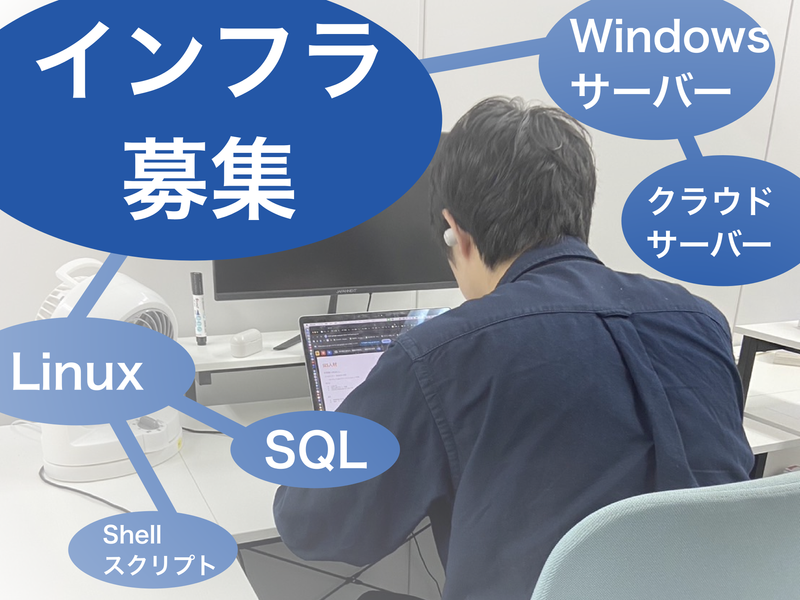 インフラ
募集

Windows
サーバー

クラウド
サーバー

Linux

SQL

Shell
スクリプト